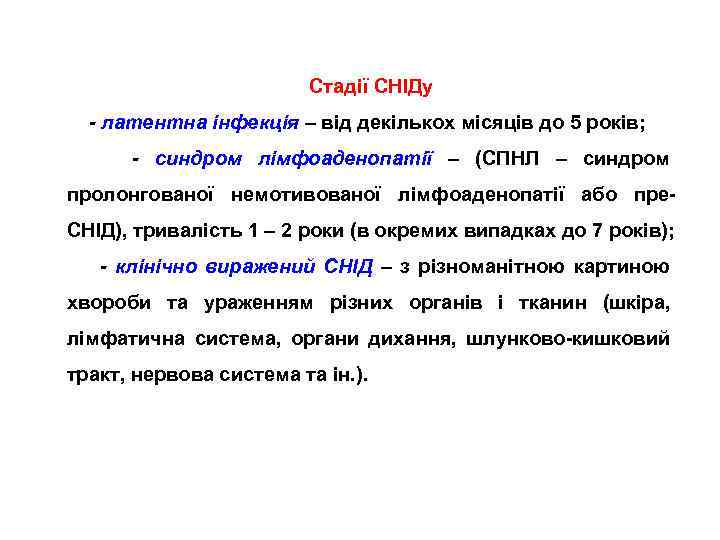 Стадії СНІДу

- латентна інфекція – від декількох місяців до 5 років;

- синдром лімфоаденопатії – (СПНЛ – синдром пролонгованої немотивованої лімфоаденопатії або пре-СНІД), тривалість 1 – 2 роки (в окремих випадках до 7 років);

- клінічно виражений СНІД – з різноманітною картиною хвороби та ураженням різних органів і тканин (шкіра, лімфатична система, органи дихання, шлунково-кишковий тракт, нервова система та ін.).